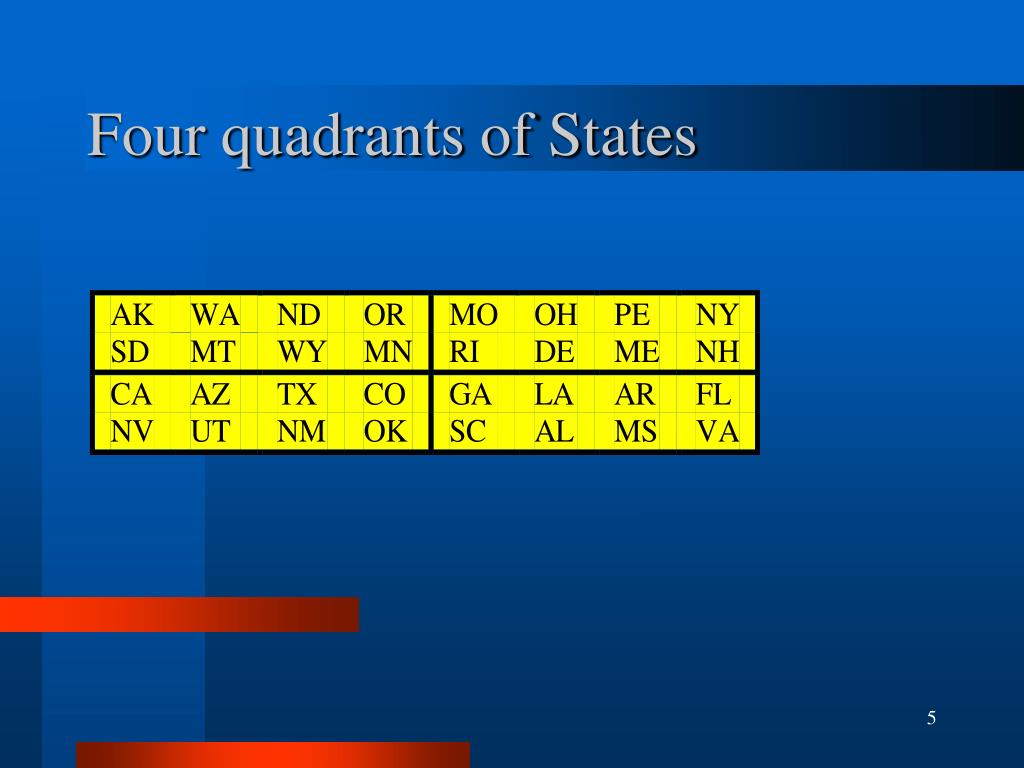 Four quadrants of States

| AK | WA | ND | OR | MO | OH | PE | NY |
|---|---|---|---|---|---|---|---|
| SD | MT | WY | MN | RI | DE | ME | NH |
| CA | AZ | TX | CO | GA | LA | AR | FL |
| NV | UT | NM | OK | SC | AL | MS | VA |

5